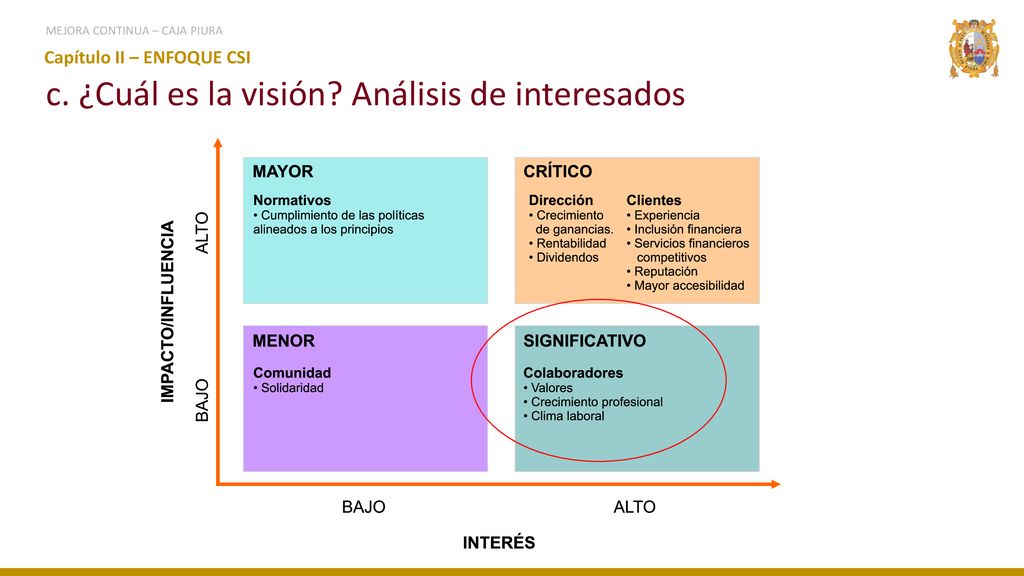 MEJORA CONTINUA – CAJA PIURA

Capítulo II – ENFOQUE CSI

c. ¿Cuál es la visión? Análisis de interesados

IMPACTO/INFLUENCIA

ALTO

BAJO

MAYOR

Normativos
• Cumplimiento de las políticas alineados a los principios

CRÍTICO

Dirección
• Crecimiento de ganancias.
• Rentabilidad
• Dividendos

Clientes
• Experiencia
• Inclusión financiera
• Servicios financieros competitivos
• Reputación
• Mayor accesibilidad

MENOR

Comunidad
• Solidaridad

SIGNIFICATIVO

Colaboradores
• Valores
• Crecimiento profesional
• Clima laboral

BAJO

ALTO

INTERÉS